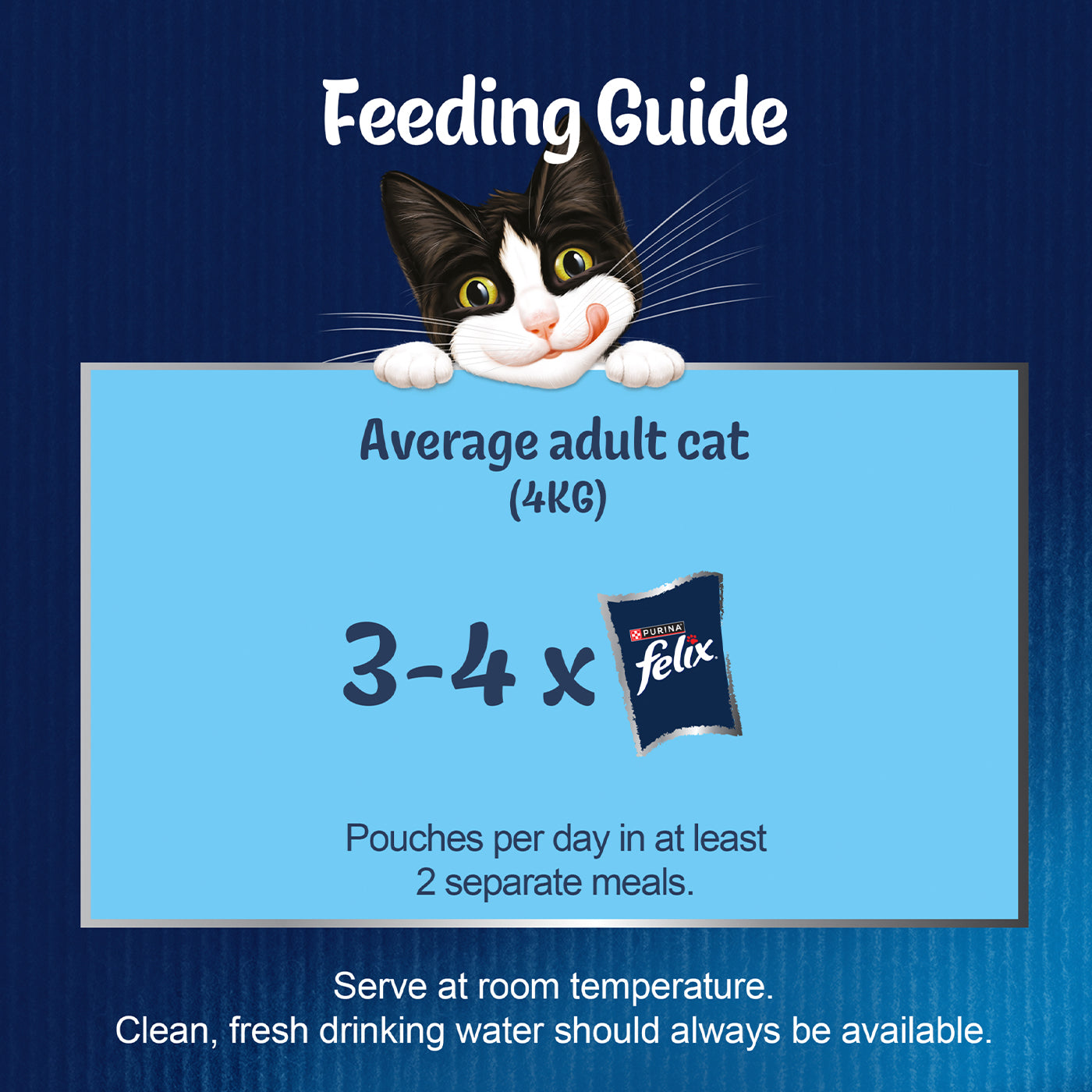 Feeding Guide

Average adult cat
(4KG)

3-4 x PURINA felix

Pouches per day in at least 2 separate meals.

Serve at room temperature.
Clean, fresh drinking water should always be available.